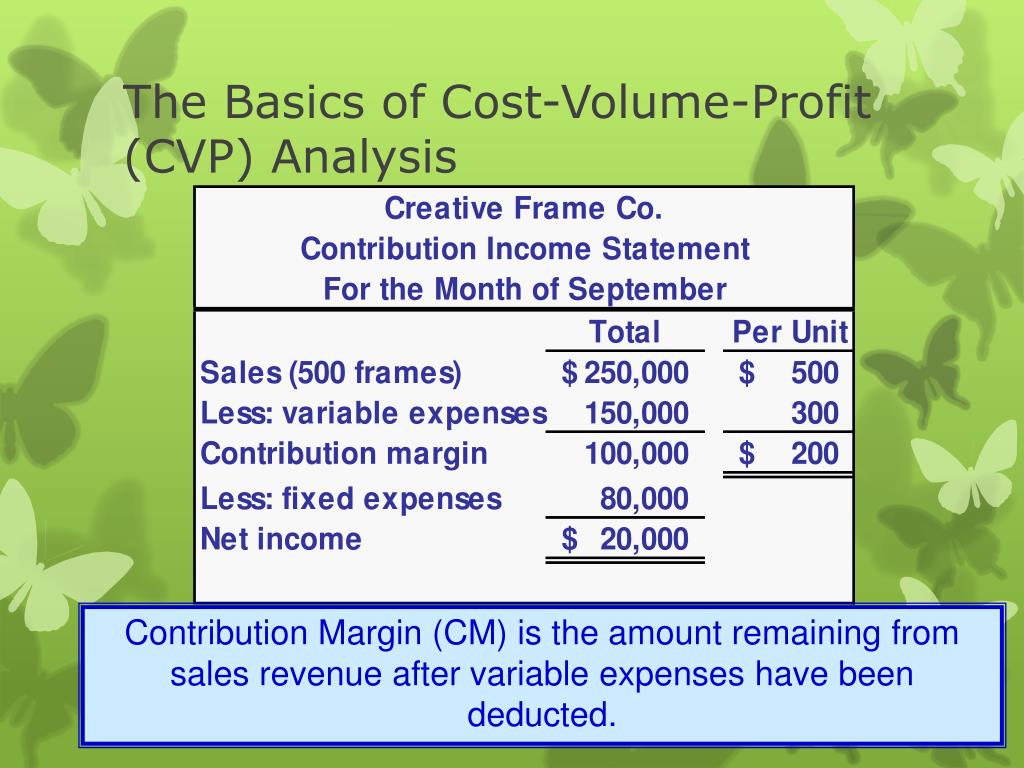 The Basics of Cost-Volume-Profit (CVP) Analysis

Creative Frame Co.
Contribution Income Statement
For the Month of September

| | Total | Per Unit |
|---|---|---|
| Sales (500 frames) | \$ 250,000 | \$ 500 |
| Less: variable expenses | 150,000 | 300 |
| Contribution margin | 100,000 | \$ 200 |
| Less: fixed expenses | 80,000 | |
| Net income | \$ 20,000 | |

Contribution Margin (CM) is the amount remaining from sales revenue after variable expenses have been deducted.